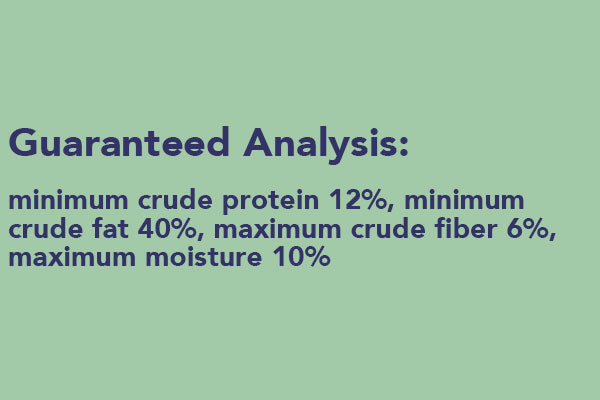 Guaranteed Analysis:

minimum crude protein 12%, minimum crude fat 40%, maximum crude fiber 6%, maximum moisture 10%